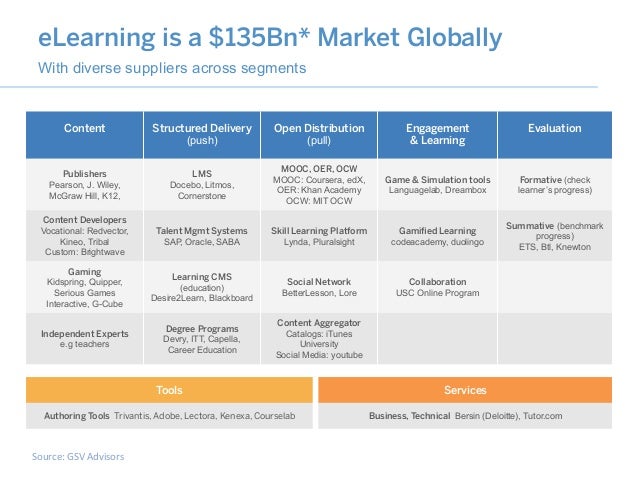 eLearning is a \$135Bn* Market Globally
With diverse suppliers across segments

| Content | Structured Delivery (push) | Open Distribution (pull) | Engagement & Learning | Evaluation |
|---|---|---|---|---|
| Publishers Pearson, J. Wiley, McGraw Hill, K12, | LMS Docebo, Litmos, Cornerstone | MOOC, OER, OCW MOOC: Coursera, edX, OER: Khan Academy OCW: MIT OCW | Game & Simulation tools Languagelab, Dreambox | Formative (check learner's progress) |
| Content Developers Vocational: Redvector, Kineo, Tribal Custom: Brightwave | Talent Mgmt Systems SAP, Oracle, SABA | Skill Learning Platform Lynda, Pluralsight | Gamified Learning codeacademy, dudlingo | Summative (benchmark progress) ETS, Btl, Knewton |
| Gaming Kidspring, Quipper, Serious Games Interactive, G-Cube | Learning CMS (education) Desire2Learn, Blackboard | Social Network BetterLesson, Lore | Collaboration USC Online Program | |
| Independent Experts e.g teachers | Degree Programs Devry, ITT, Capella, Career Education | Content Aggregator Catalogs: iTunes University Social Media: youtube | | |

| Tools | Services |
|---|---|
| Authoring Tools Trivantis, Adobe, Lectora, Kenexa, Courselab | Business, Technical Bersin (Deloitte), Tutor.com |

Source: GSV Advisors